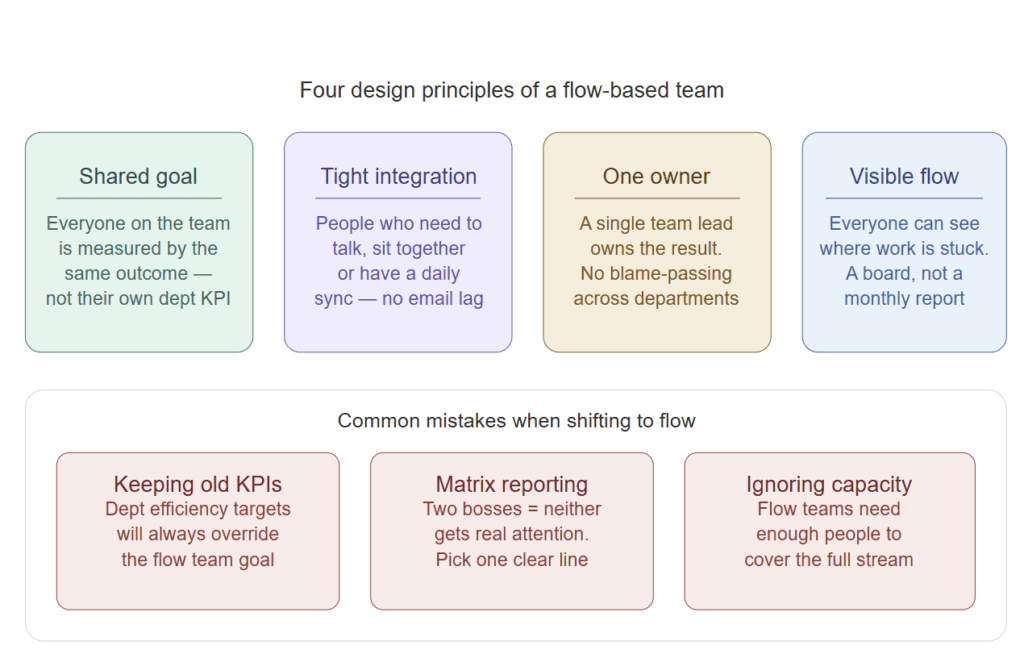 Four design principles of a flow-based team

Shared goal

Everyone on the team is measured by the same outcome — not their own dept KPI

Tight integration

People who need to talk, sit together or have a daily sync — no email lag

One owner

A single team lead owns the result. No blame-passing across departments

Visible flow

Everyone can see where work is stuck. A board, not a monthly report

Common mistakes when shifting to flow

Keeping old KPIs

Dept efficiency targets will always override the flow team goal

Matrix reporting

Two bosses = neither gets real attention. Pick one clear line

Ignoring capacity

Flow teams need enough people to cover the full stream